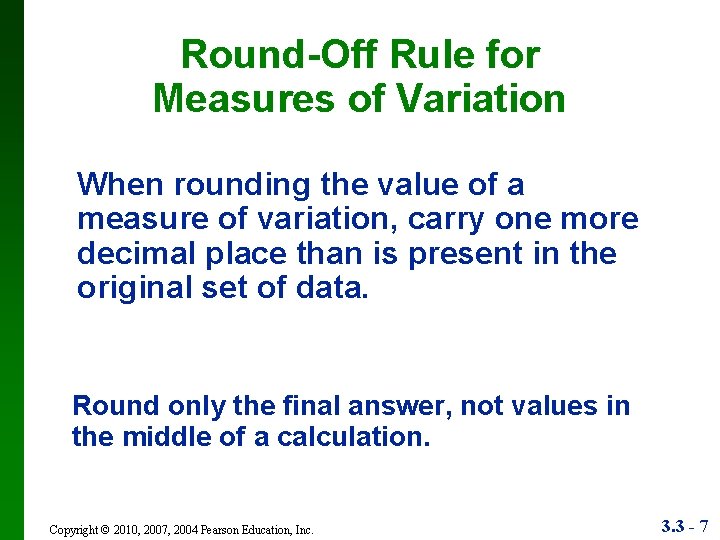 Round-Off Rule for Measures of Variation

When rounding the value of a measure of variation, carry one more decimal place than is present in the original set of data.

Round only the final answer, not values in the middle of a calculation.

Copyright © 2010, 2007, 2004 Pearson Education, Inc.

3.3 - 7